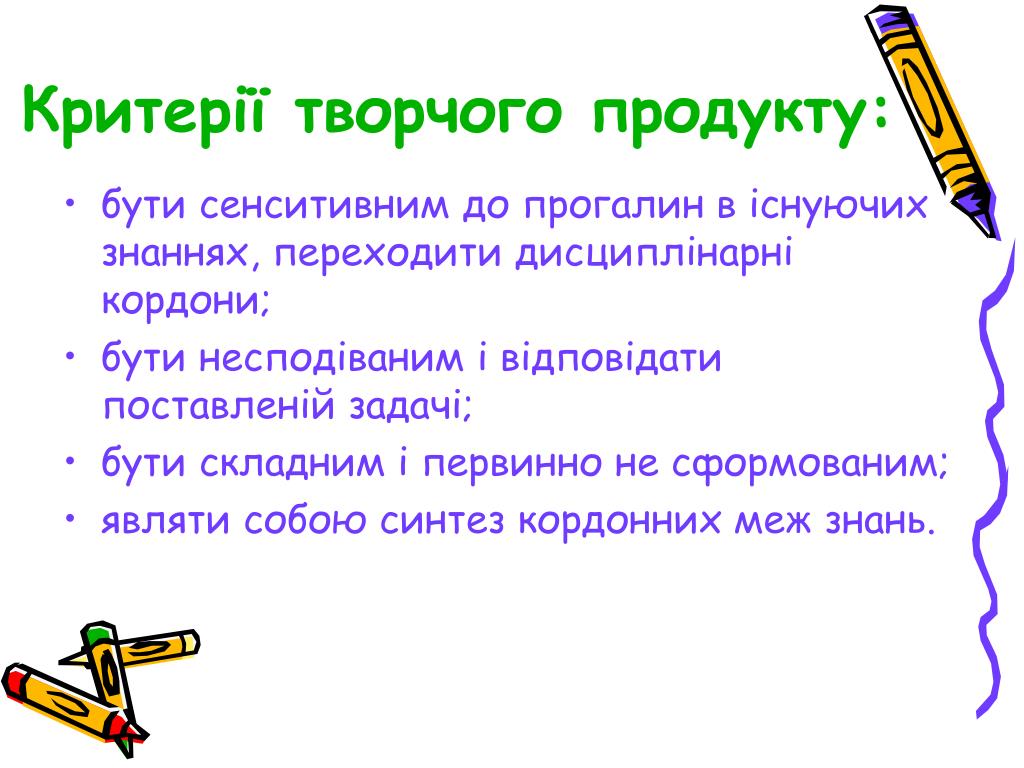 Критерії творчого продукту:

• бути сенситивним до прогалин в існуючих знаннях, переходити дисциплінарні кордони;
• бути несподіваним і відповідати поставленій задачі;
• бути складним і первинно не сформованим;
• являти собою синтез кордонних меж знань.